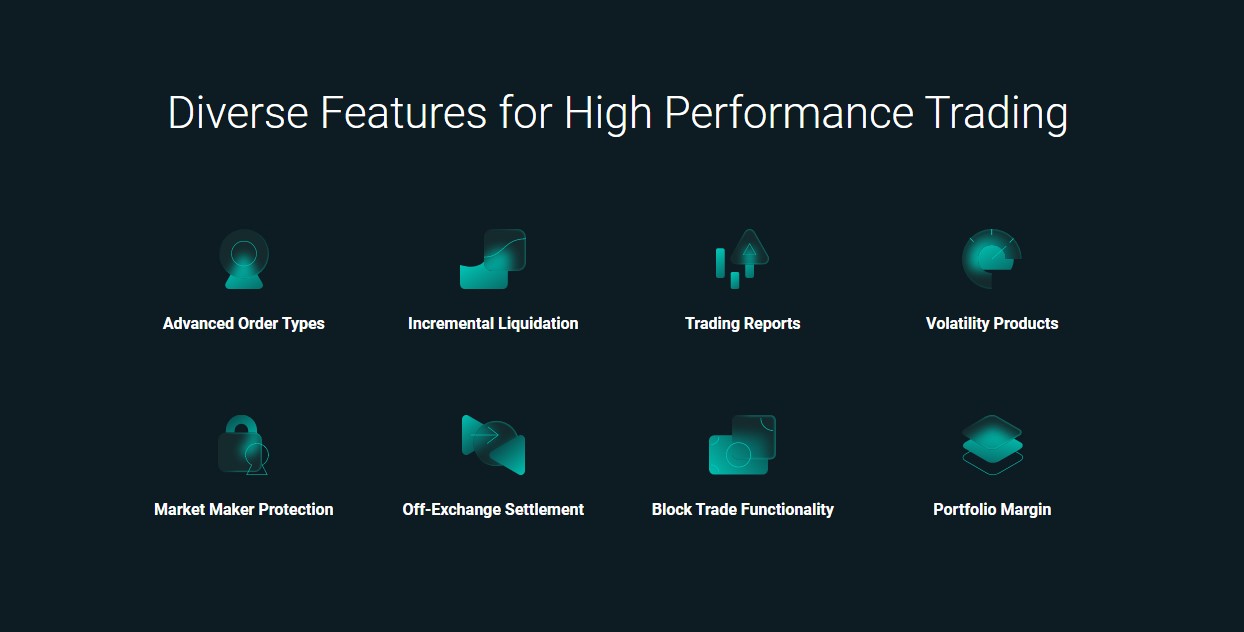 Diverse Features for High Performance Trading

Advanced Order Types

Incremental Liquidation

Trading Reports

Volatility Products

Market Maker Protection

Off-Exchange Settlement

Block Trade Functionality

Portfolio Margin